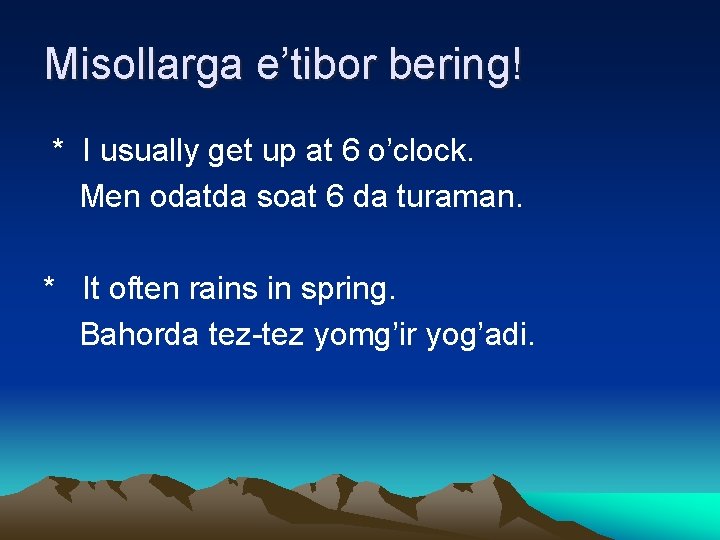 Misollarga e’tibor bering!

* I usually get up at 6 o’clock.
Men odatda soat 6 da turaman.

* It often rains in spring.
Bahorda tez-tez yomg’ir yog’adi.